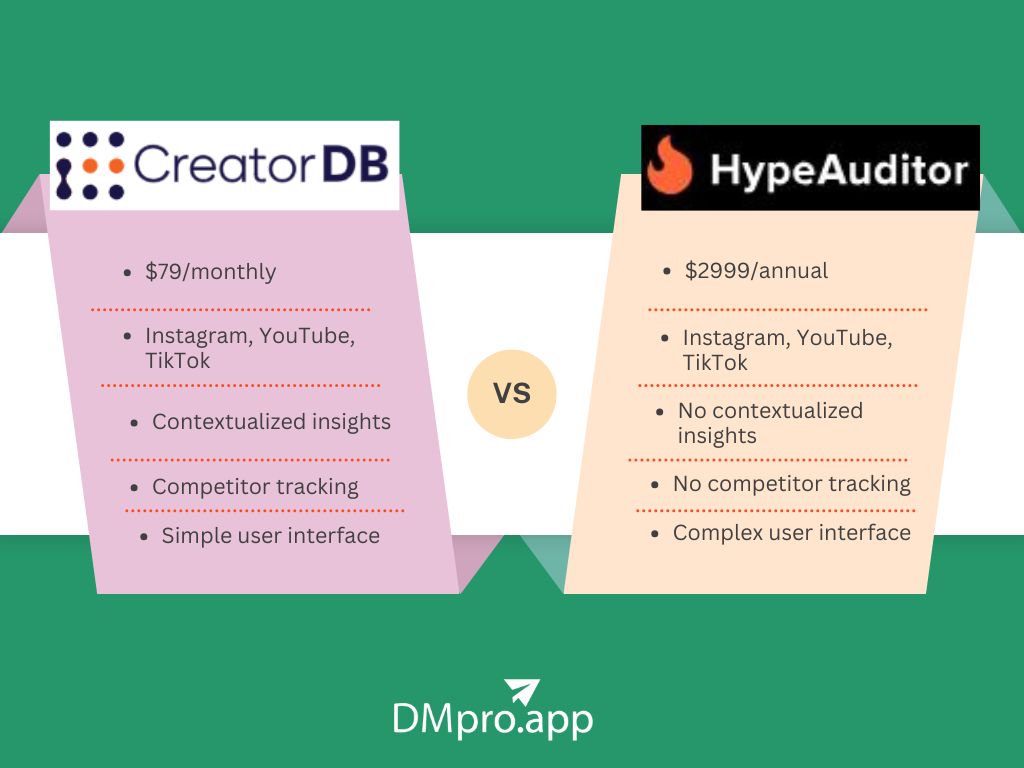 CreatorDB

- \$79/monthly
- Instagram, YouTube, TikTok
- Contextualized insights
- Competitor tracking
- Simple user interface

VS

HypeAuditor

- \$2999/annual
- Instagram, YouTube, TikTok
- No contextualized insights
- No competitor tracking
- Complex user interface

DMpro.app